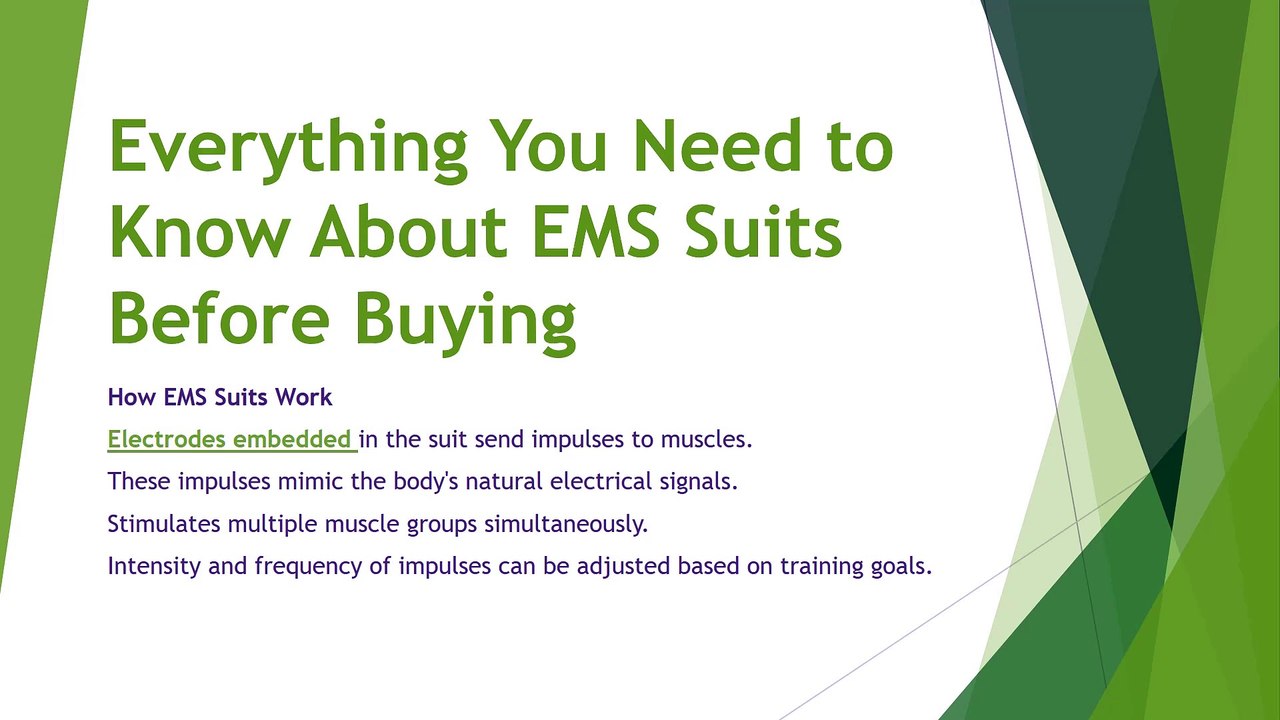 Everything You Need to Know About EMS Suits Before Buying

How EMS Suits Work

Electrodes embedded in the suit send impulses to muscles.

These impulses mimic the body's natural electrical signals.

Stimulates multiple muscle groups simultaneously.

Intensity and frequency of impulses can be adjusted based on training goals.